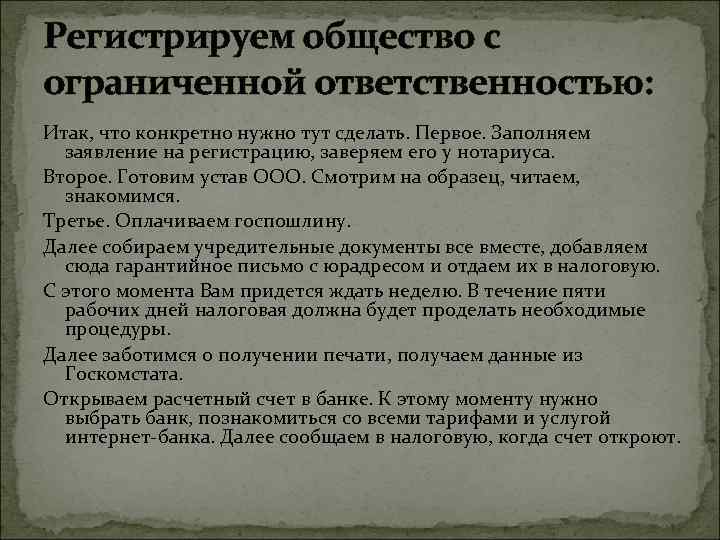 Регистрируем общество с ограниченной ответственностью:

Итак, что конкретно нужно тут сделать. Первое. Заполняем заявление на регистрацию, заверяем его у нотариуса.

Второе. Готовим устав ООО. Смотрим на образец, читаем, знакомимся.

Третье. Оплачиваем госпошлину.

Далее собираем учредительные документы все вместе, добавляем сюда гарантийное письмо с юрадресом и отдаем их в налоговую.

С этого момента Вам придется ждать неделю. В течение пяти рабочих дней налоговая должна будет проделать необходимые процедуры.

Далее заботимся о получении печати, получаем данные из Госкомстата.

Открываем расчетный счет в банке. К этому моменту нужно выбрать банк, познакомиться со всеми тарифами и услугой интернет-банка. Далее сообщаем в налоговую, когда счет откроют.